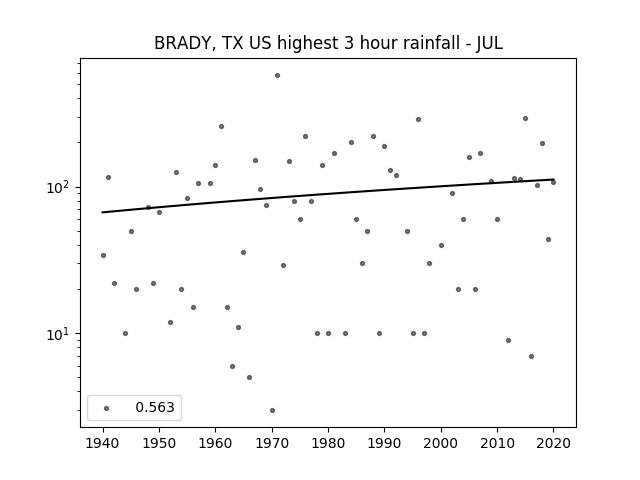 BRADY, TX US highest 3 hour rainfall - JUL

$10^2$

$10^1$

0.563

1940 1950 1960 1970 1980 1990 2000 2010 2020